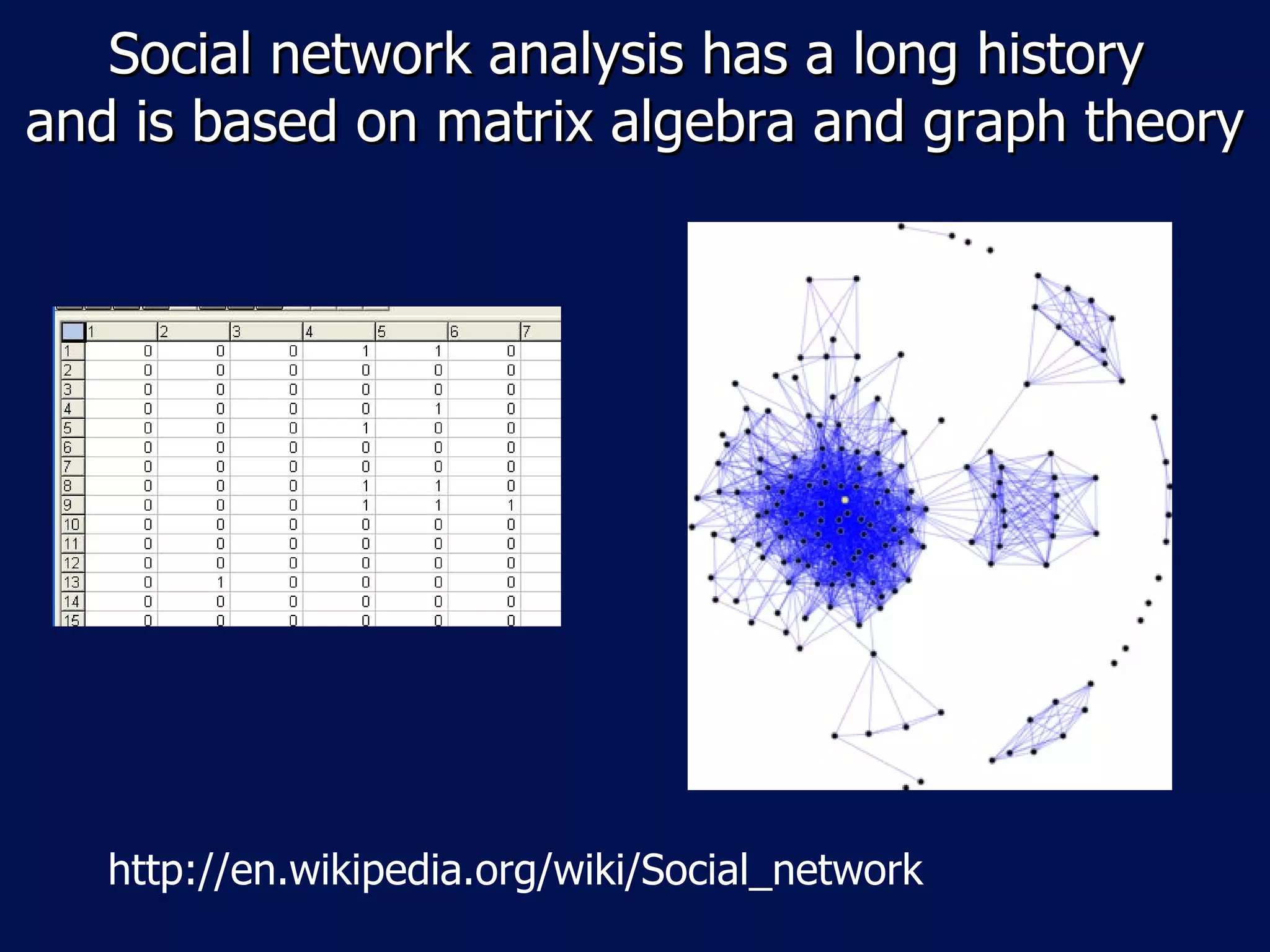 Social network analysis has a long history and is based on matrix algebra and graph theory

|  | 1 | 2 | 3 | 4 | 5 | 6 | 7 |
|---|---|---|---|---|---|---|---|
| 1 | 0 | 0 | 0 | 1 | 1 | 0 |  |
| 2 | 0 | 0 | 0 | 0 | 0 | 0 |  |
| 3 | 0 | 0 | 0 | 0 | 0 | 0 |  |
| 4 | 0 | 0 | 0 | 0 | 1 | 0 |  |
| 5 | 0 | 0 | 0 | 1 | 0 | 0 |  |
| 6 | 0 | 0 | 0 | 0 | 0 | 0 |  |
| 7 | 0 | 0 | 0 | 0 | 0 | 0 |  |
| 8 | 0 | 0 | 0 | 1 | 1 | 0 |  |
| 9 | 0 | 0 | 0 | 1 | 1 | 1 |  |
| 10 | 0 | 0 | 0 | 0 | 0 | 0 |  |
| 11 | 0 | 0 | 0 | 0 | 0 | 0 |  |
| 12 | 0 | 0 | 0 | 0 | 0 | 0 |  |
| 13 | 0 | 1 | 0 | 0 | 0 | 0 |  |
| 14 | 0 | 0 | 0 | 0 | 0 | 0 |  |
| 15 | 0 | 0 | 0 | 0 | 0 | 0 |  |

http://en.wikipedia.org/wiki/Social_network